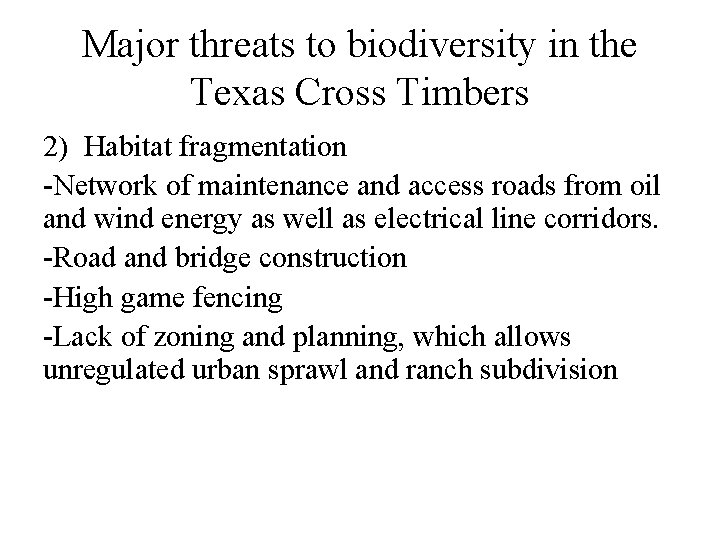 Major threats to biodiversity in the Texas Cross Timbers

2) Habitat fragmentation

-Network of maintenance and access roads from oil and wind energy as well as electrical line corridors.

-Road and bridge construction

-High game fencing

-Lack of zoning and planning, which allows unregulated urban sprawl and ranch subdivision